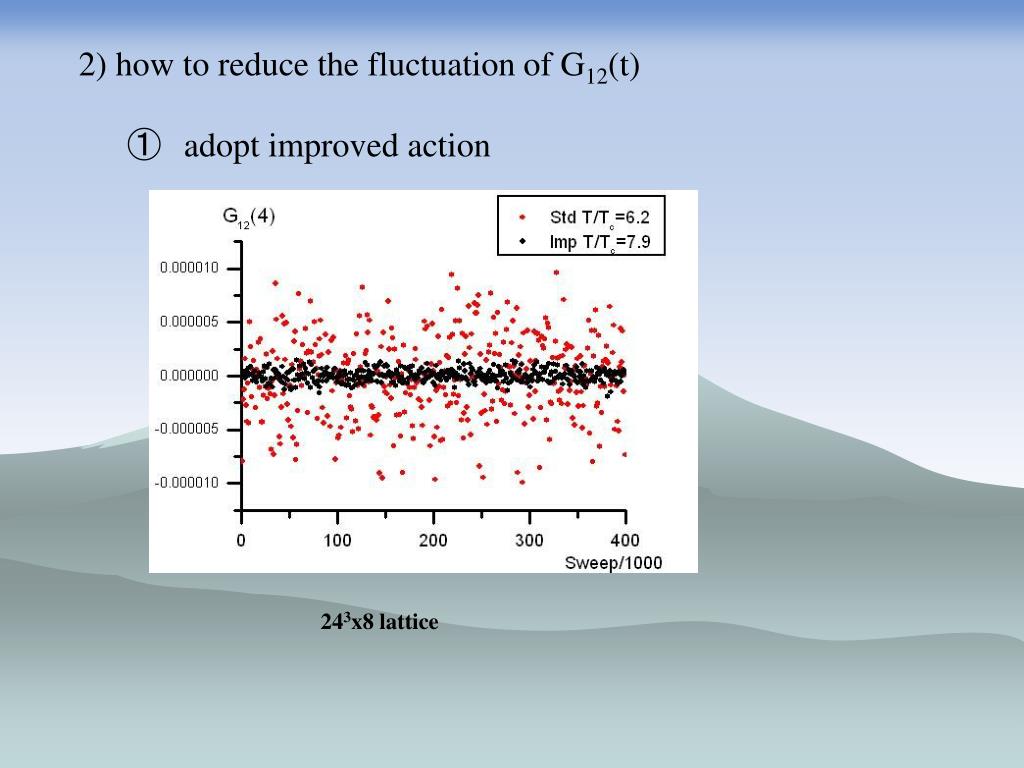 2) how to reduce the fluctuation of $G_{12}(t)$

① adopt improved action

$G_{12}(4)$

Std $T/T_c=6.2$
Imp $T/T_c=7.9$

0.000010
0.000005
0.000000
-0.000005
-0.000010

0
100
200
300
400
Sweep/1000

$24^3$x8 lattice